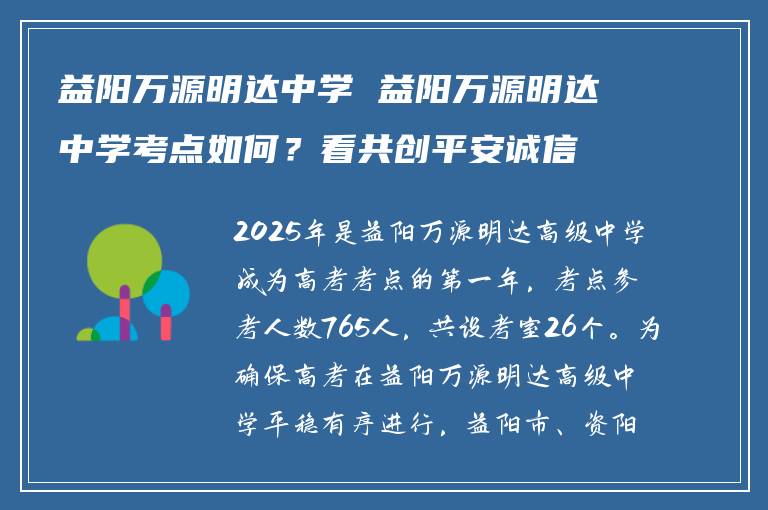 益阳万源明达中学 益阳万源明达中学考点如何？看共创平安诚信

2025年是益阳万源明达高级中学成为高考考点的第一年，考点参考人数765人，共设考室26个。为确保高考在益阳万源明达高级中学平稳有序进行，益阳市、资阳